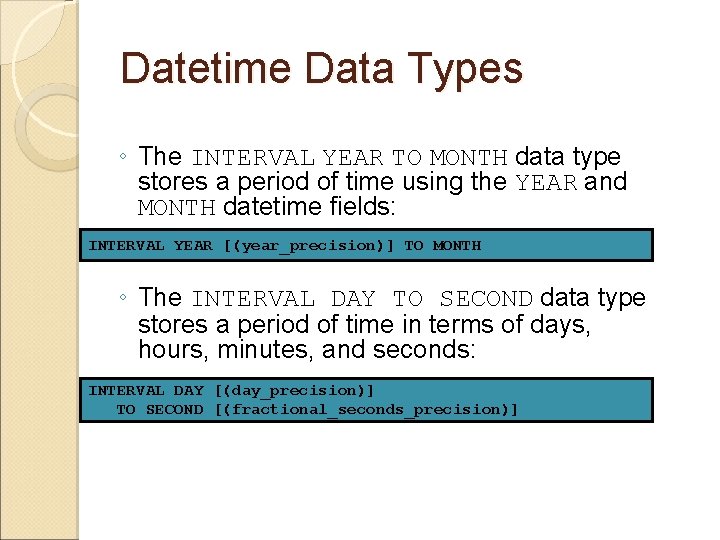 Datetime Data Types

◦ The INTERVAL YEAR TO MONTH data type stores a period of time using the YEAR and MONTH datetime fields:

INTERVAL YEAR [(year_precision)] TO MONTH

◦ The INTERVAL DAY TO SECOND data type stores a period of time in terms of days, hours, minutes, and seconds:

INTERVAL DAY [(day_precision)]
TO SECOND [(fractional_seconds_precision)]